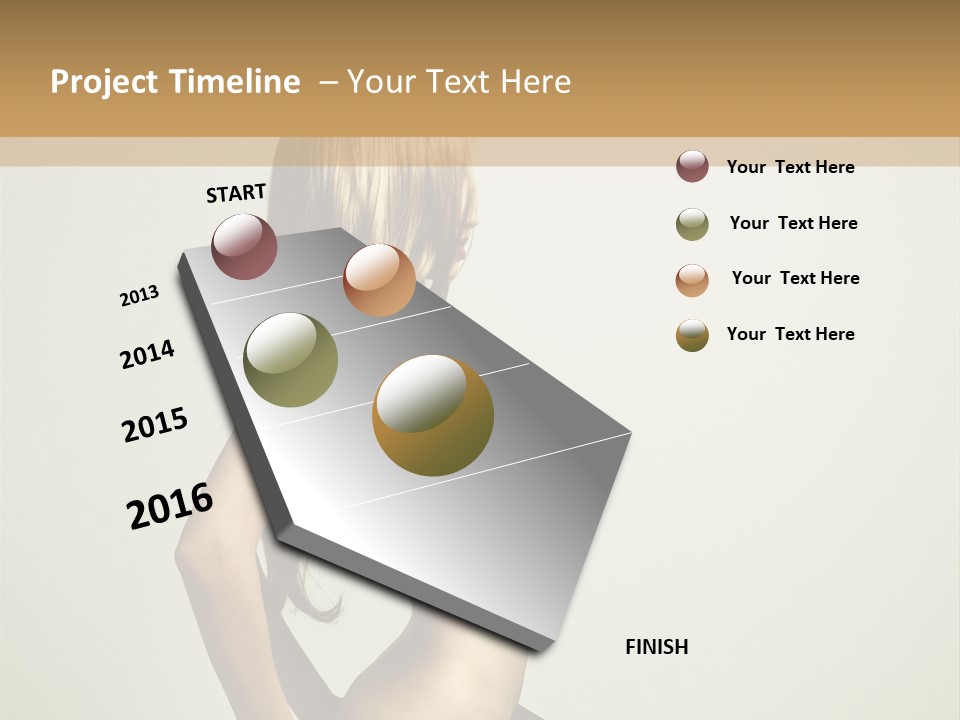 Project Timeline – Your Text Here

START

2013

2014

2015

2016

FINISH

Your Text Here

Your Text Here

Your Text Here

Your Text Here